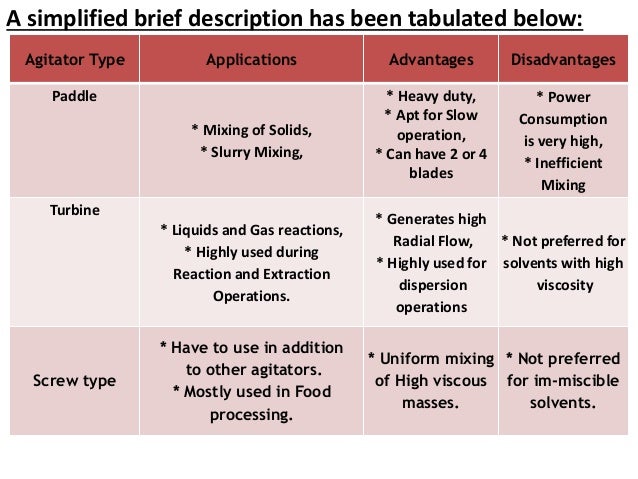 A simplified brief description has been tabulated below:

| Agitator Type | Applications | Advantages | Disadvantages |
|---|---|---|---|
| Paddle | * Mixing of Solids, * Slurry Mixing, | * Heavy duty, * Apt for Slow operation, * Can have 2 or 4 blades | * Power Consumption is very high, * Inefficient Mixing |
| Turbine | * Liquids and Gas reactions, * Highly used during Reaction and Extraction Operations. | * Generates high Radial Flow, * Highly used for dispersion operations | * Not preferred for solvents with high viscosity |
| Screw type | * Have to use in addition to other agitators. * Mostly used in Food processing. | * Uniform mixing of High viscous masses. | * Not preferred for im-miscible solvents. |